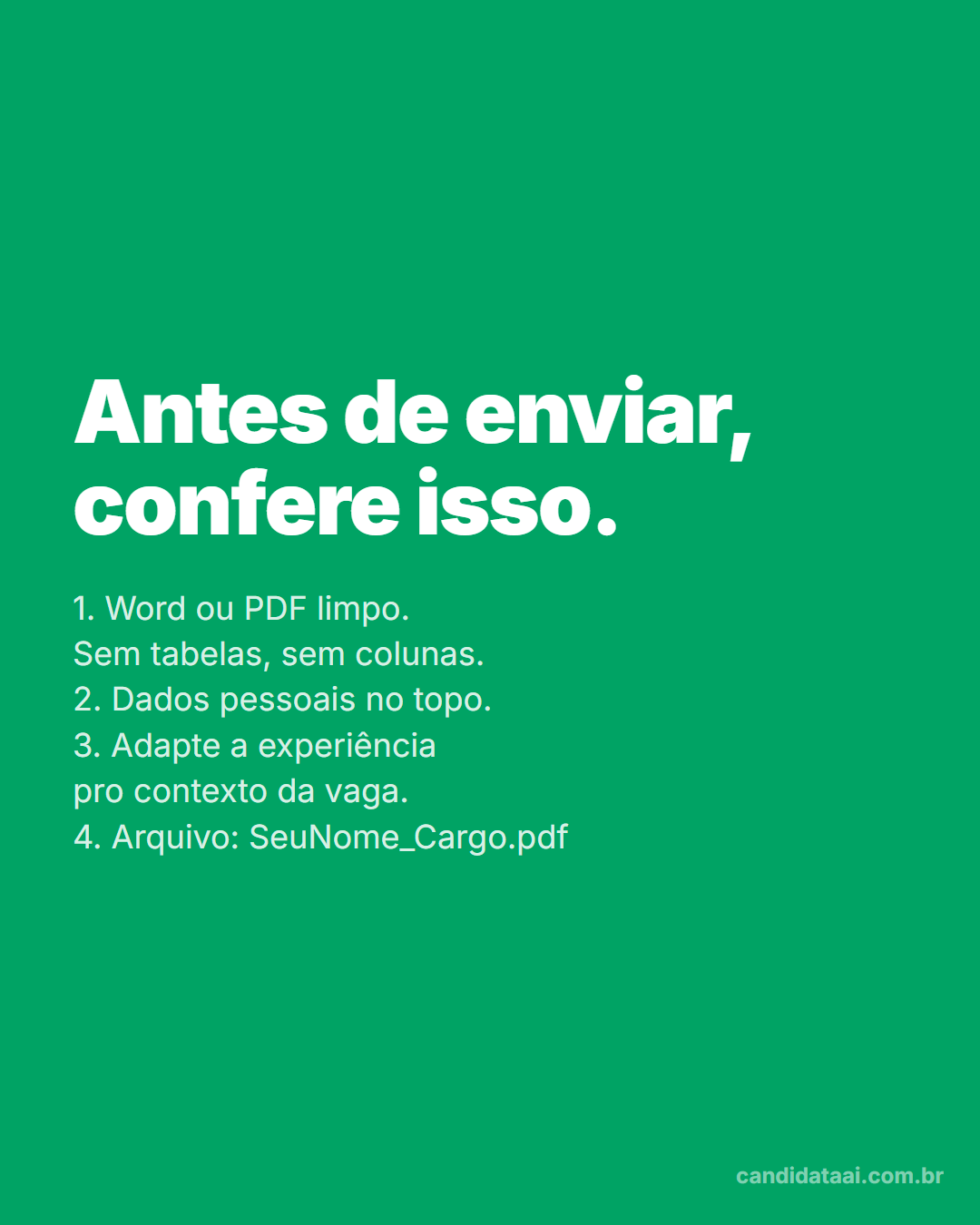 Antes de enviar, confere isso.

1. Word ou PDF limpo.
Sem tabelas, sem colunas.
2. Dados pessoais no topo.
3. Adapte a experiência pro contexto da vaga.
4. Arquivo: SeuNome_Cargo.pdf

candidataai.com.br